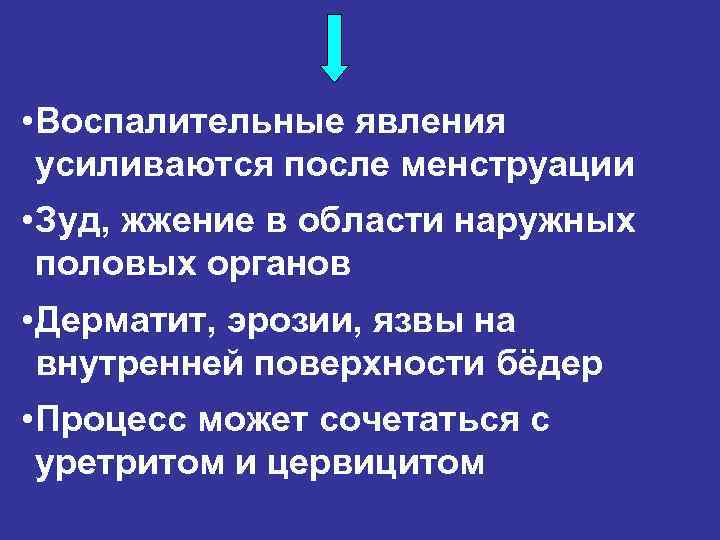 •Воспалительные явления усиливаются после менструации

•Зуд, жжение в области наружных половых органов

•Дерматит, эрозии, язвы на внутренней поверхности бёдер

•Процесс может сочетаться с уретритом и цервицитом